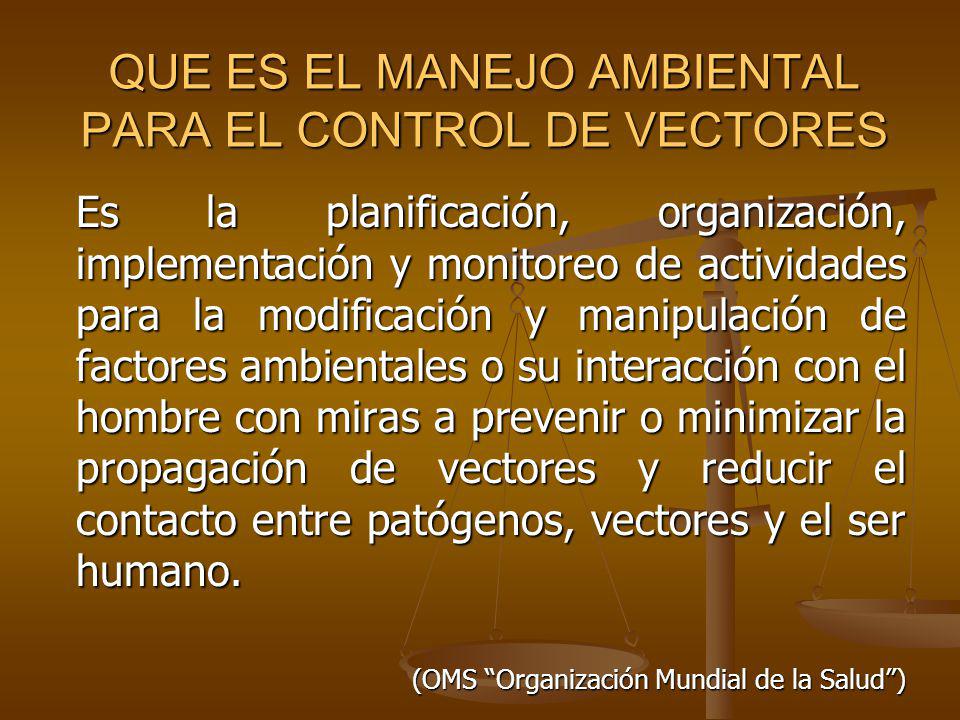 QUE ES EL MANEJO AMBIENTAL PARA EL CONTROL DE VECTORES

Es la planificación, organización, implementación y monitoreo de actividades para la modificación y manipulación de factores ambientales o su interacción con el hombre con miras a prevenir o minimizar la propagación de vectores y reducir el contacto entre patógenos, vectores y el ser humano.

(OMS “Organización Mundial de la Salud”)